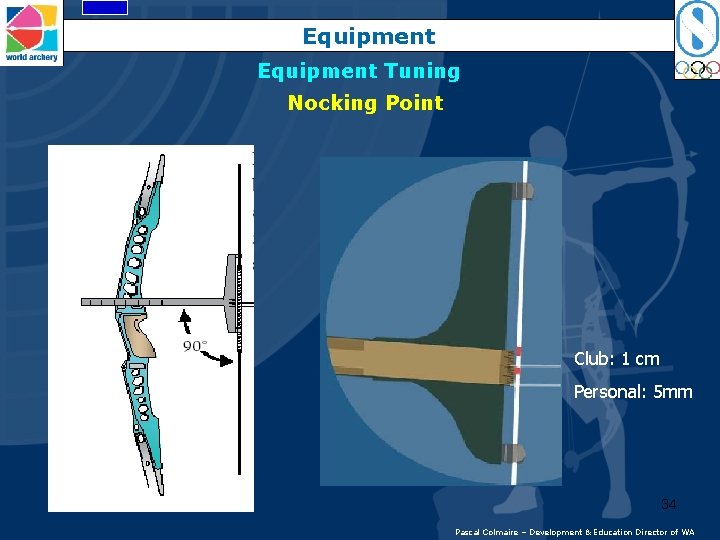 world archery

Equipment

Equipment Tuning

Nocking Point

90°

Club: 1 cm

Personal: 5mm

34

Pascal Colmaire – Development & Education Director of WA